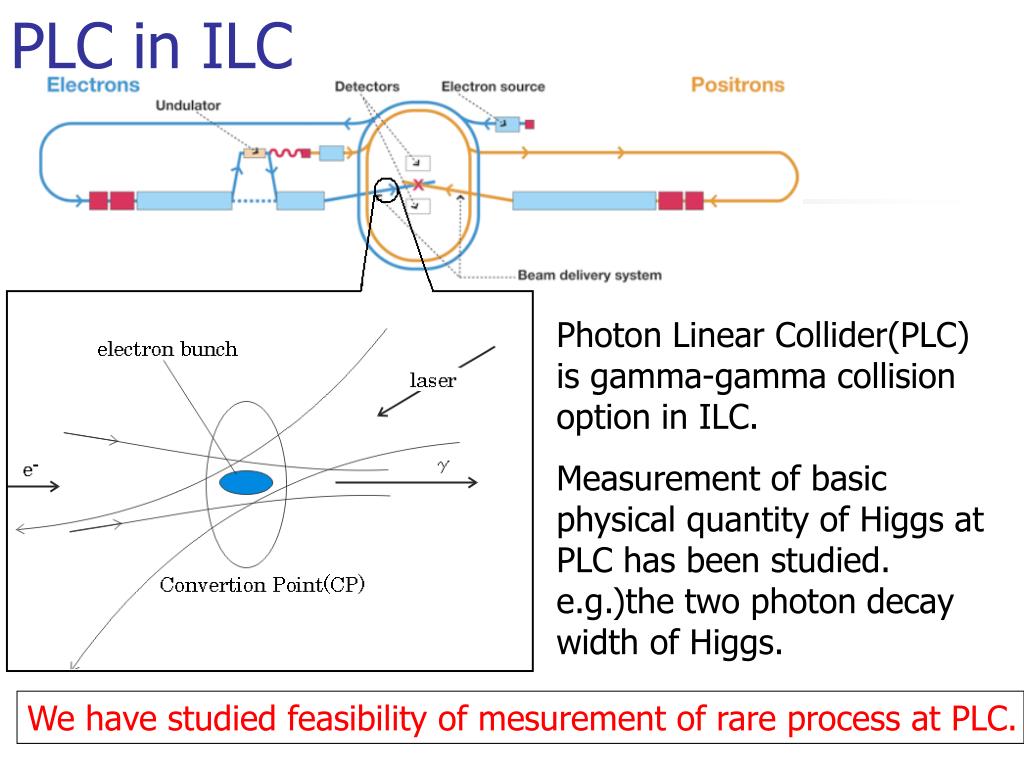 PLC in ILC

Electrons
Undulator
Detectors
Electron source
Positrons
Beam delivery system

electron bunch
laser
$e^-$
$\gamma$
Convertion Point(CP)

Photon Linear Collider(PLC) is gamma-gamma collision option in ILC.

Measurement of basic physical quantity of Higgs at PLC has been studied. e.g.)the two photon decay width of Higgs.

We have studied feasibility of mesurement of rare process at PLC.